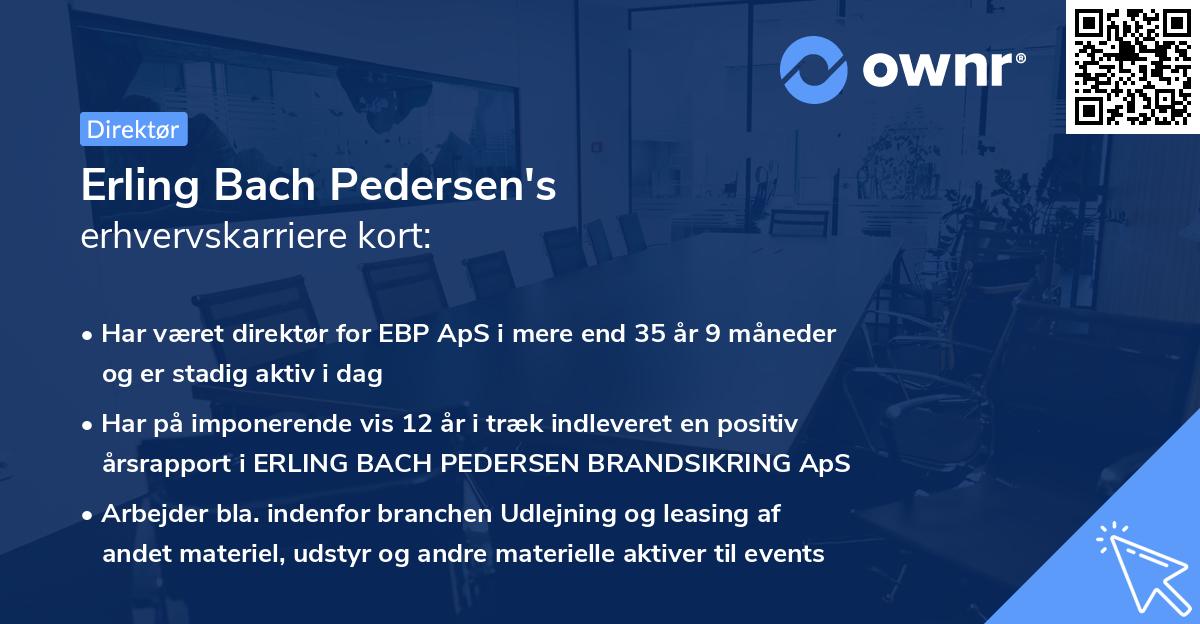 ownr®

Direktør

Erling Bach Pedersen's
erhvervskarriere kort:

• Har været direktør for EBP ApS i mere end 35 år 9 måneder og er stadig aktiv i dag

• Har på imponerende vis 12 år i træk indleveret en positiv årsrapport i ERLING BACH PEDERSEN BRANDSIKRING ApS

• Arbejder bla. indenfor branchen Udlejning og leasing af andet materiel, udstyr og andre materielle aktiver til events